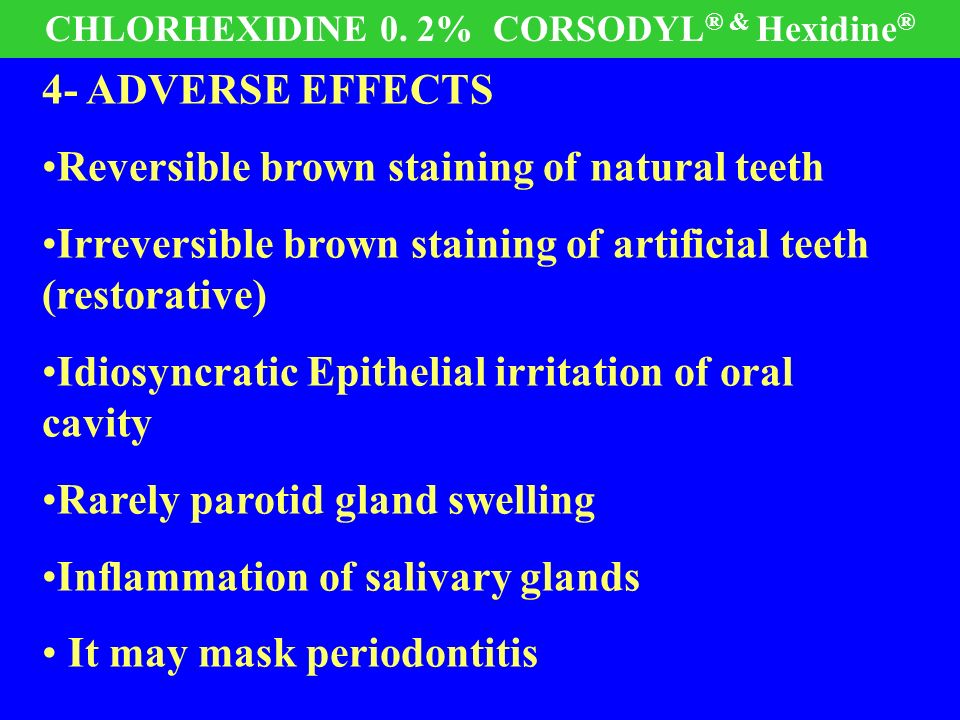 CHLORHEXIDINE 0. 2% CORSODYL® & Hexidine®

4- ADVERSE EFFECTS

•Reversible brown staining of natural teeth

•Irreversible brown staining of artificial teeth (restorative)

•Idiosyncratic Epithelial irritation of oral cavity

•Rarely parotid gland swelling

•Inflammation of salivary glands

• It may mask periodontitis